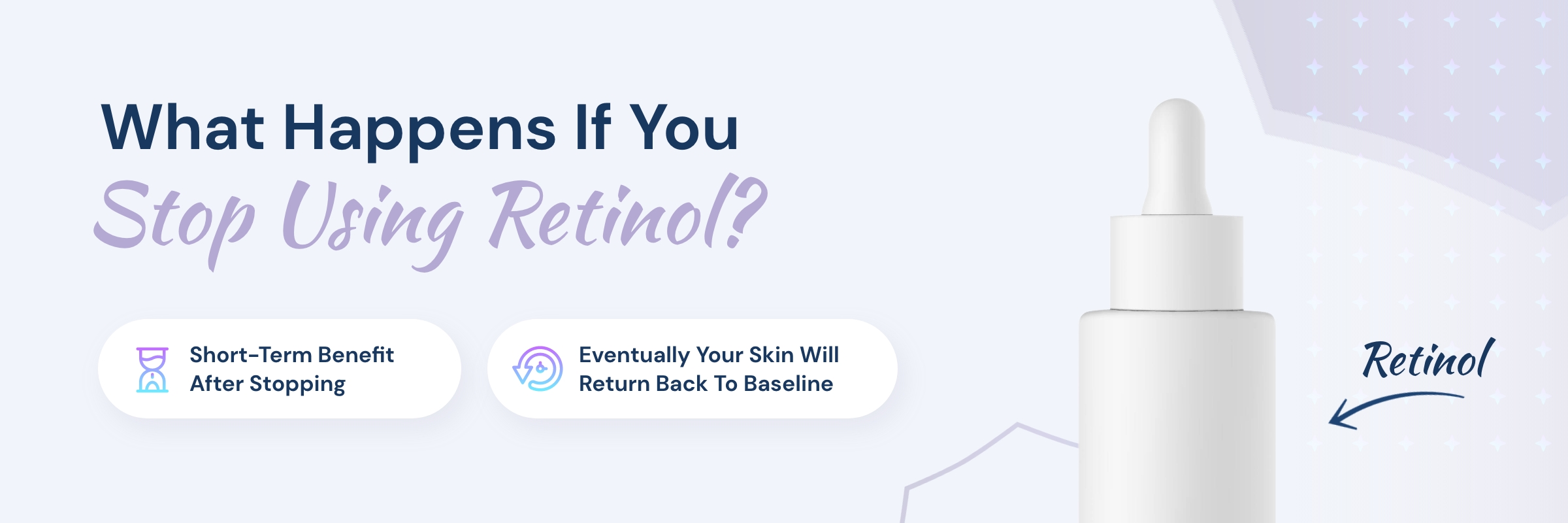 What Happens If You
Stop Using Retinol?

Short-Term Benefit After Stopping

Eventually Your Skin Will Return Back To Baseline

Retinol